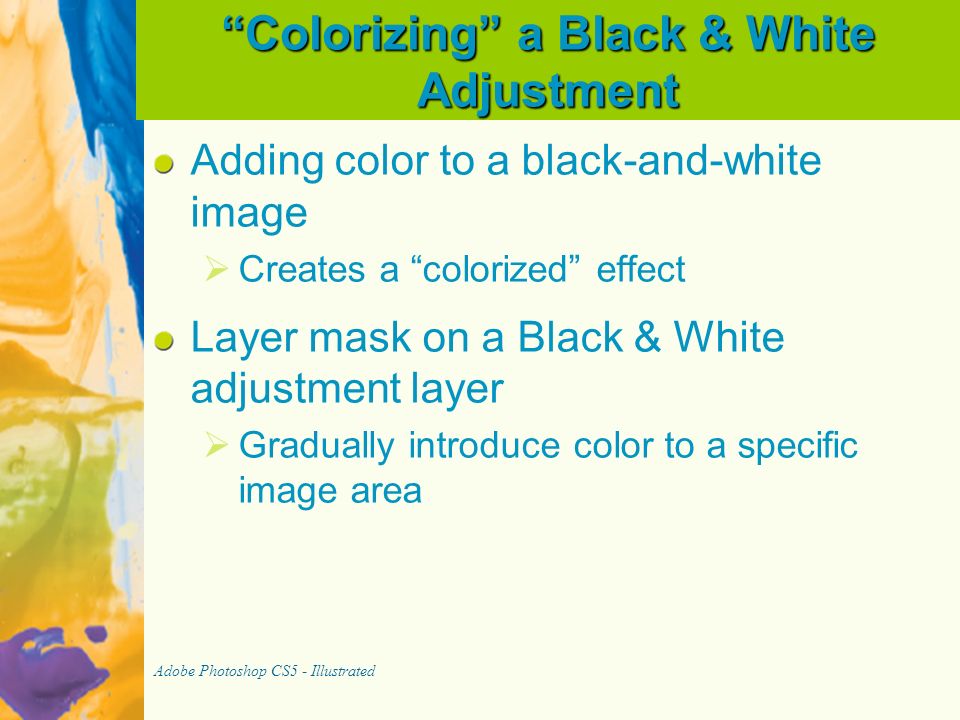 “Colorizing” a Black & White Adjustment

Adding color to a black-and-white image

Creates a “colorized” effect

Layer mask on a Black & White adjustment layer

Gradually introduce color to a specific image area

Adobe Photoshop CS5 - Illustrated